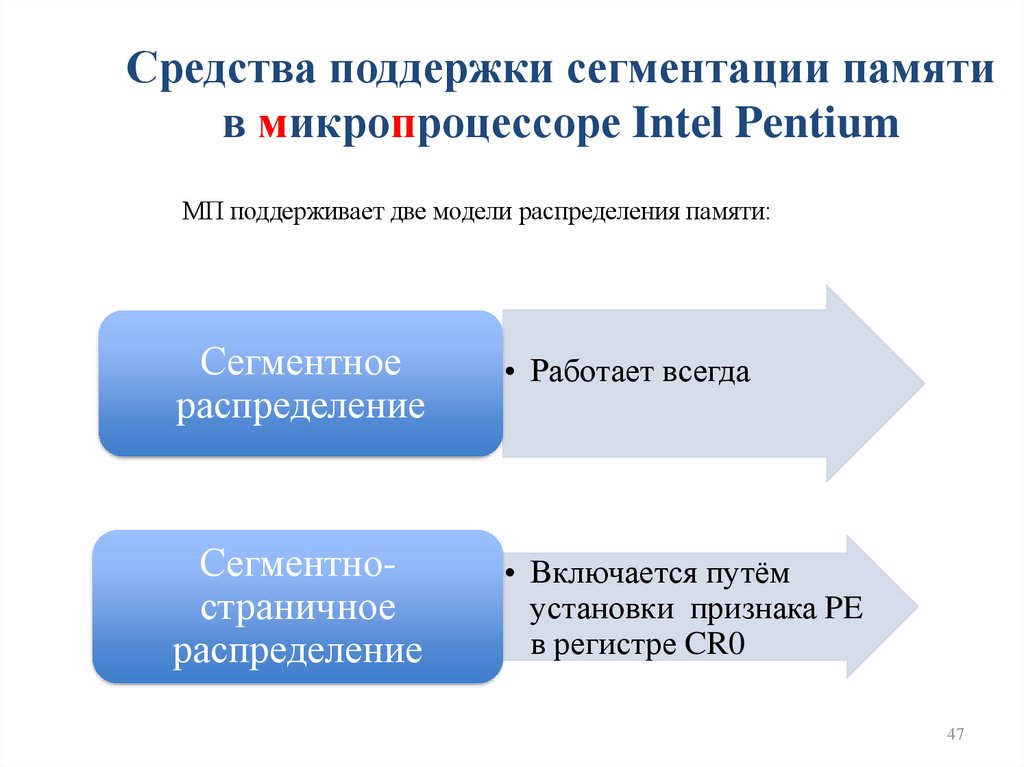 Средства поддержки сегментации памяти в микропроцессоре Intel Pentium

МП поддерживает две модели распределения памяти:

Сегментное распределение

• Работает всегда

Сегментно-страничное распределение

• Включается путём установки признака PE в регистре CR0

47